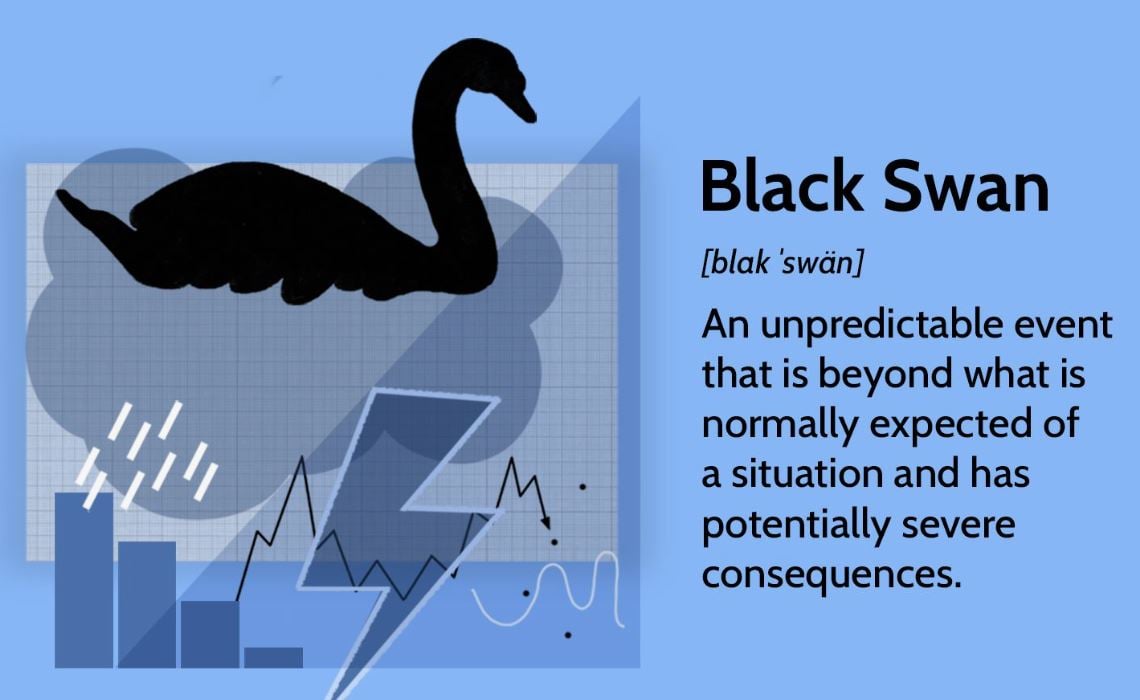 Black Swan

[blak ˈswän]

An unpredictable event that is beyond what is normally expected of a situation and has potentially severe consequences.